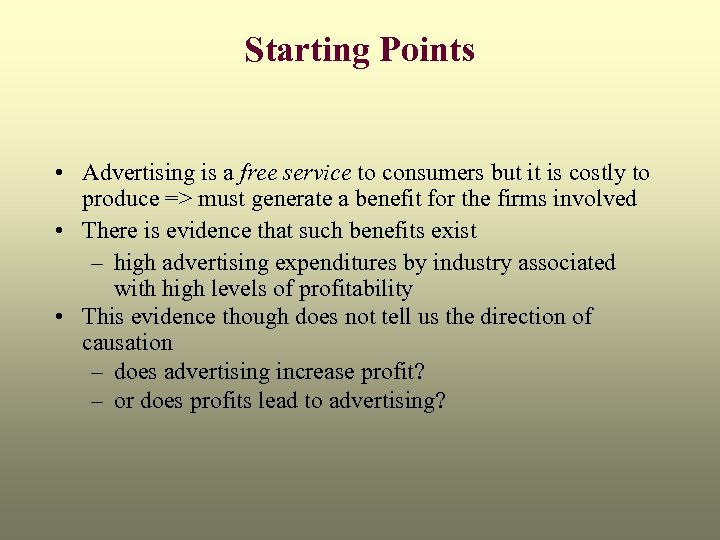 Starting Points

• Advertising is a free service to consumers but it is costly to produce => must generate a benefit for the firms involved
• There is evidence that such benefits exist
– high advertising expenditures by industry associated with high levels of profitability
• This evidence though does not tell us the direction of causation
– does advertising increase profit?
– or does profits lead to advertising?